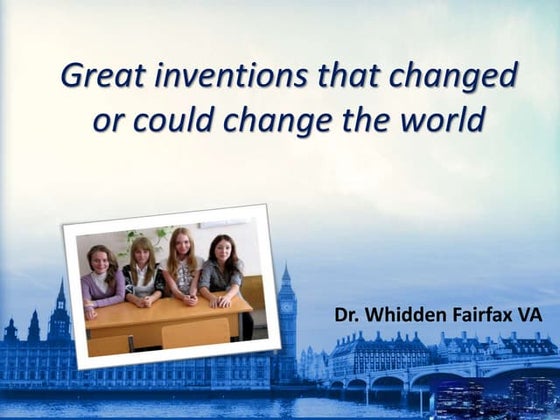 Great inventions that changed or could change the world

Dr. Whidden Fairfax VA